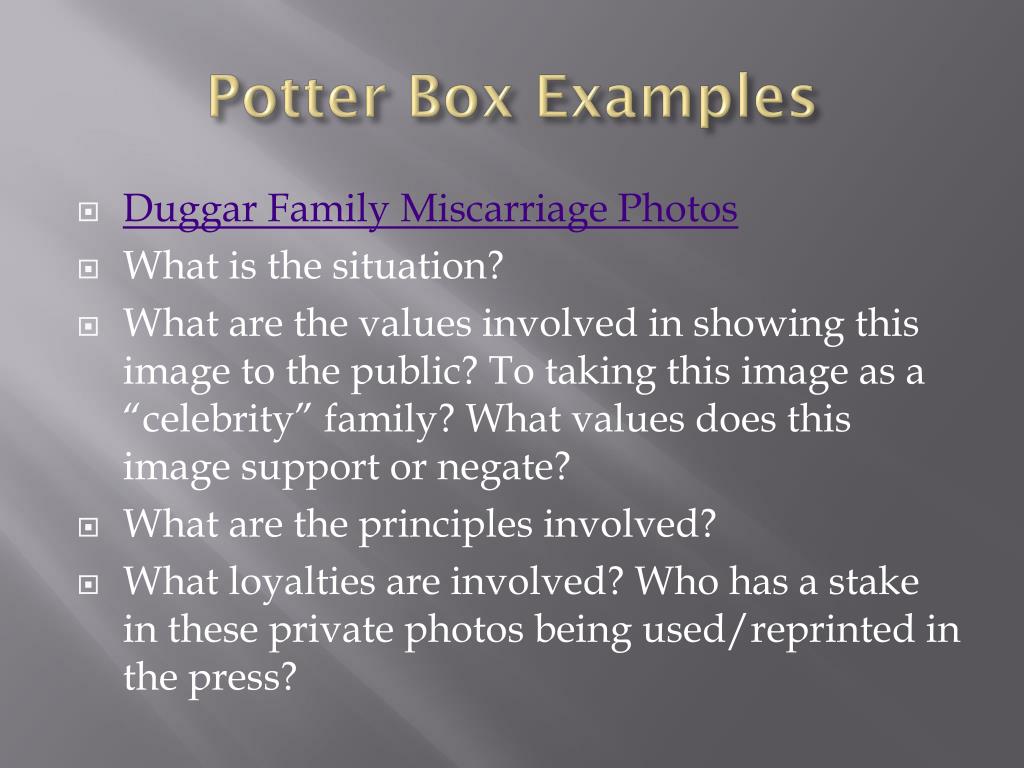 Potter Box Examples

Duggar Family Miscarriage Photos

What is the situation?

What are the values involved in showing this image to the public? To taking this image as a “celebrity” family? What values does this image support or negate?

What are the principles involved?

What loyalties are involved? Who has a stake in these private photos being used/reprinted in the press?